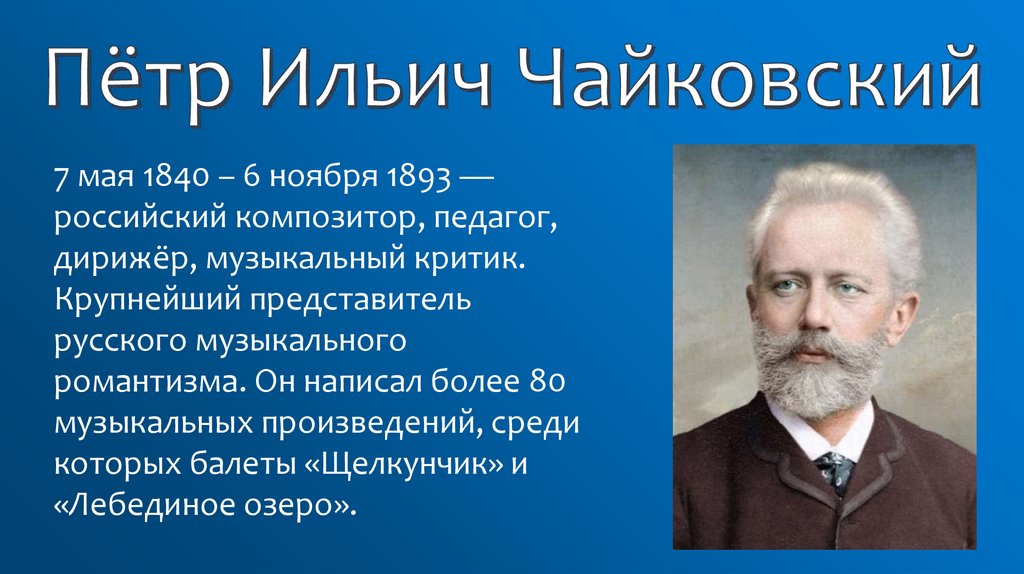 Пётр Ильич Чайковский

7 мая 1840 – 6 ноября 1893 — российский композитор, педагог, дирижёр, музыкальный критик. Крупнейший представитель русского музыкального романтизма. Он написал более 80 музыкальных произведений, среди которых балеты «Щелкунчик» и «Лебединое озеро».